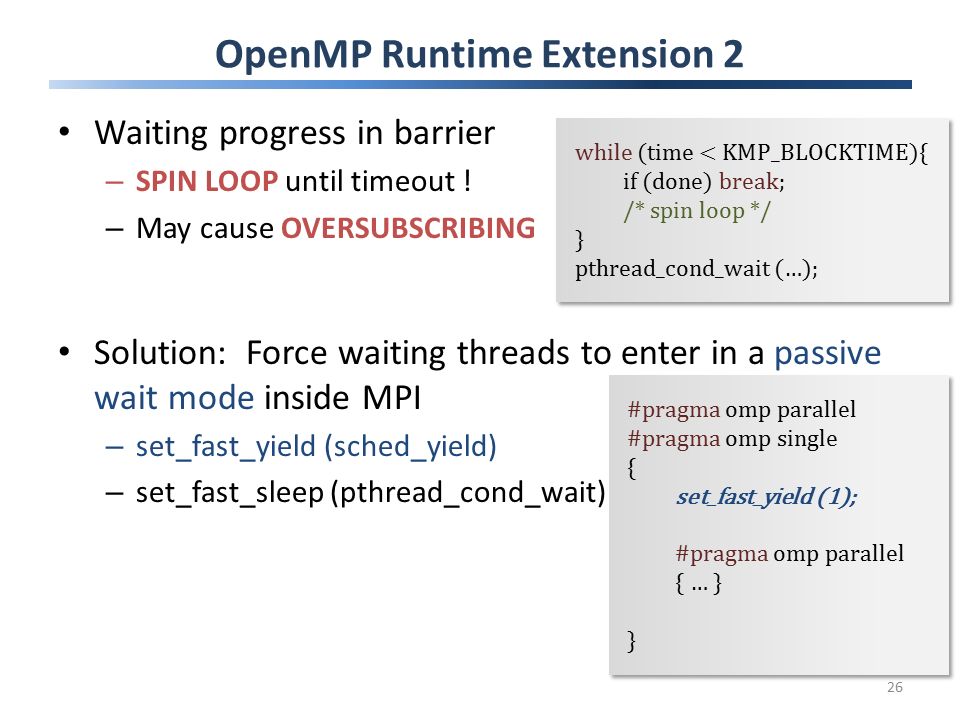 OpenMP Runtime Extension 2

• Waiting progress in barrier
– SPIN LOOP until timeout !
– May cause OVERSUBSCRIBING

while (time < KMP_BLOCKTIME){
if (done) break;
/* spin loop */
}
pthread_cond_wait (…);

• Solution: Force waiting threads to enter in a passive wait mode inside MPI
– set_fast_yield (sched_yield)
– set_fast_sleep (pthread_cond_wait)

#pragma omp parallel
#pragma omp single
{
set_fast_yield (1);

#pragma omp parallel
{ … }

}

26